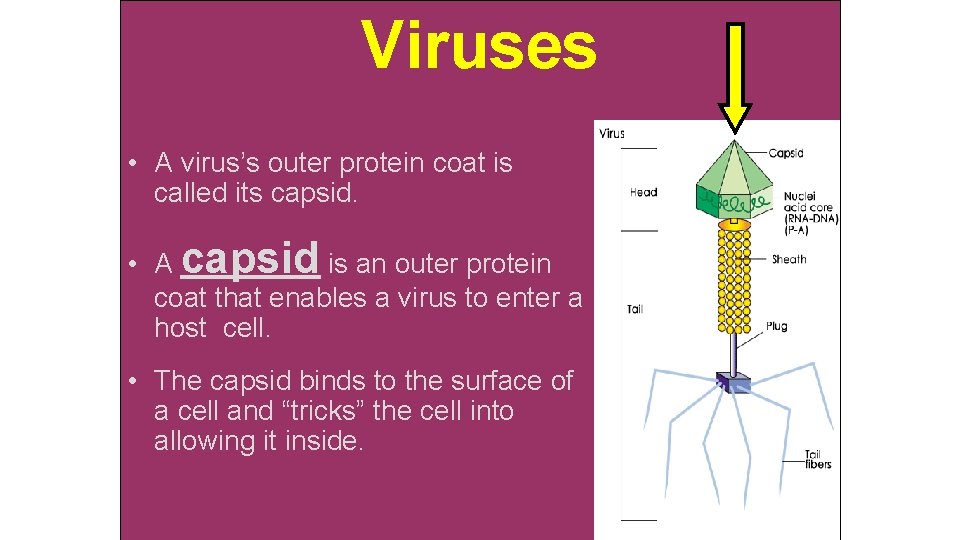 Viruses

• A virus's outer protein coat is called its capsid.

• A capsid is an outer protein coat that enables a virus to enter a host cell.

• The capsid binds to the surface of a cell and "tricks" the cell into allowing it inside.

Virus

Head

Tail

Capsid

Nuclei acid core (RNA-DNA) (P-A)

Sheath

Plug

Tail fibers